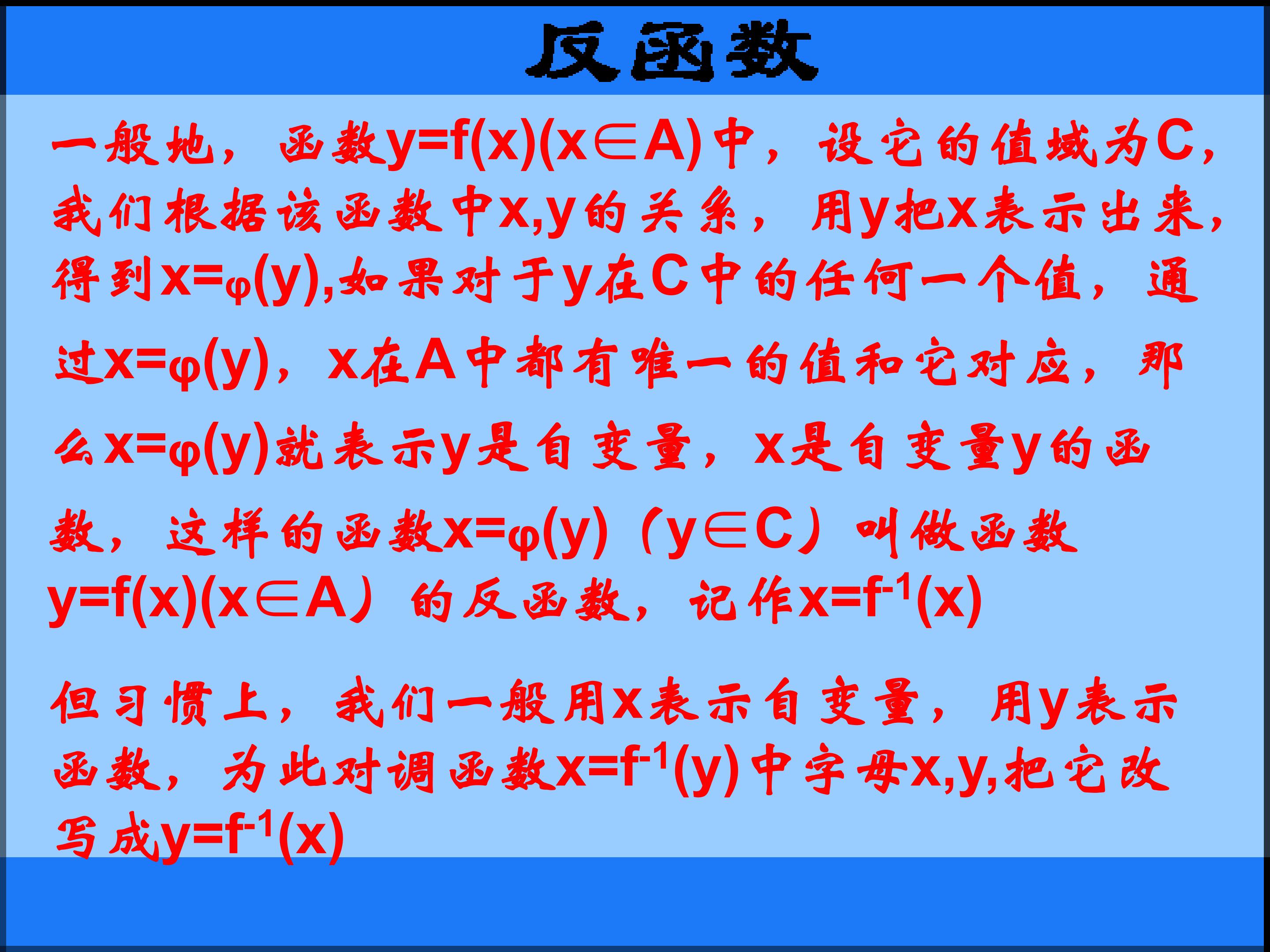 反函数

一般地，函数$y=f(x)(x\in A)$中，设它的值域为C，我们根据该函数中x,y的关系，用y把x表示出来，得到$x=\varphi(y)$,如果对于y在C中的任何一个值，通过$x=\varphi(y)$，x在A中都有唯一的值和它对应，那么$x=\varphi(y)$就表示y是自变量，x是自变量y的函数，这样的函数$x=\varphi(y)$（$y\in C$）叫做函数$y=f(x)(x\in A)$的反函数，记作$x=f^{-1}(x)$

但习惯上，我们一般用x表示自变量，用y表示函数，为此对调函数$x=f^{-1}(y)$中字母x,y,把它改写成$y=f^{-1}(x)$